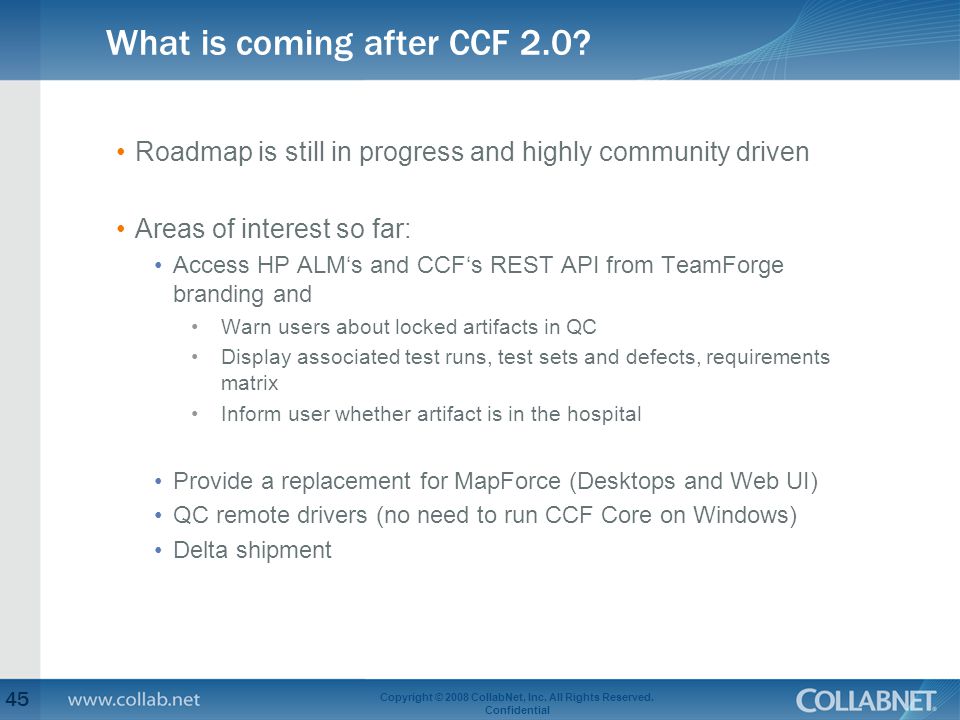 What is coming after CCF 2.0?

• Roadmap is still in progress and highly community driven

• Areas of interest so far:
  • Access HP ALM‘s and CCF‘s REST API from TeamForge branding and
    • Warn users about locked artifacts in QC
    • Display associated test runs, test sets and defects, requirements matrix
    • Inform user whether artifact is in the hospital

  • Provide a replacement for MapForce (Desktops and Web UI)
  • QC remote drivers (no need to run CCF Core on Windows)
  • Delta shipment

45 www.collab.net Copyright © 2008 CollabNet, Inc. All Rights Reserved. Confidential COLLABNET.